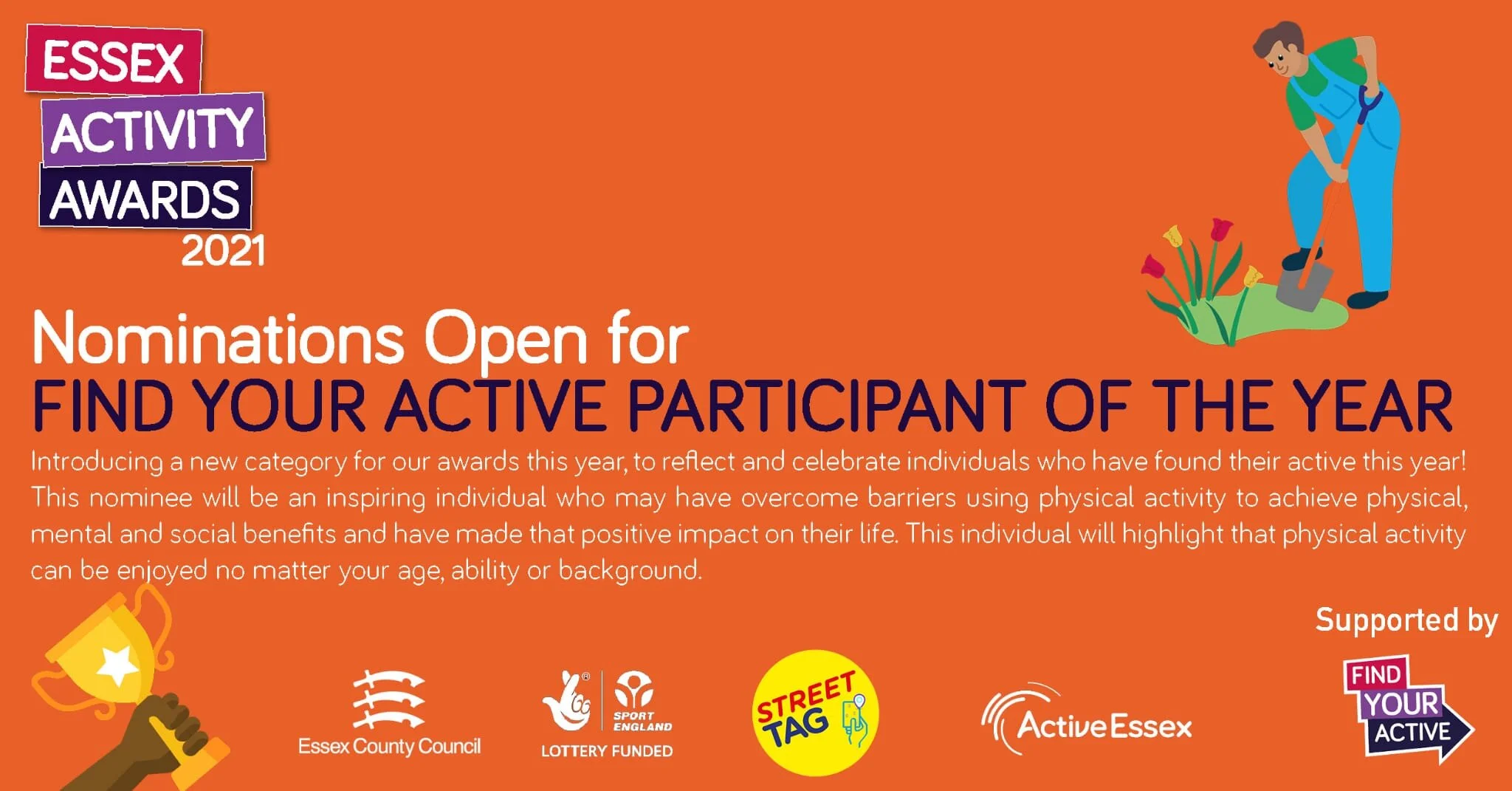 ESSEX
ACTIVITY
AWARDS
2021

Nominations Open for
FIND YOUR ACTIVE PARTICIPANT OF THE YEAR

Introducing a new category for our awards this year, to reflect and celebrate individuals who have found their active this year! This nominee will be an inspiring individual who may have overcome barriers using physical activity to achieve physical, mental and social benefits and have made that positive impact on their life. This individual will highlight that physical activity can be enjoyed no matter your age, ability or background.

Supported by

Essex County Council

SPORT ENGLAND
LOTTERY FUNDED

STREET TAG

ActiveEssex

FIND YOUR ACTIVE